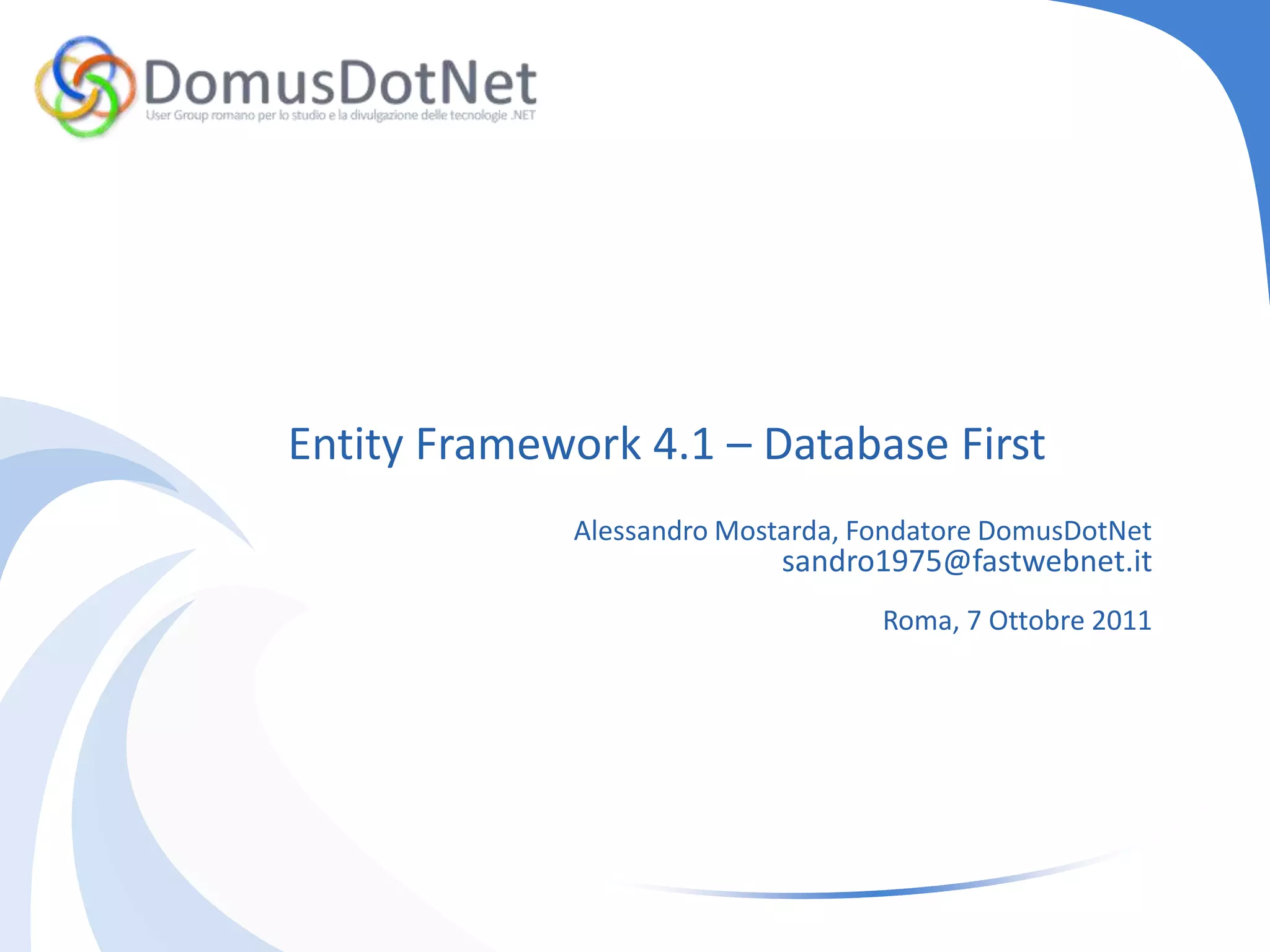 DomusDotNet
User Group romano per lo studio e la divulgazione delle tecnologie .NET

Entity Framework 4.1 – Database First

Alessandro Mostarda, Fondatore DomusDotNet
sandro1975@fastwebnet.it

Roma, 7 Ottobre 2011